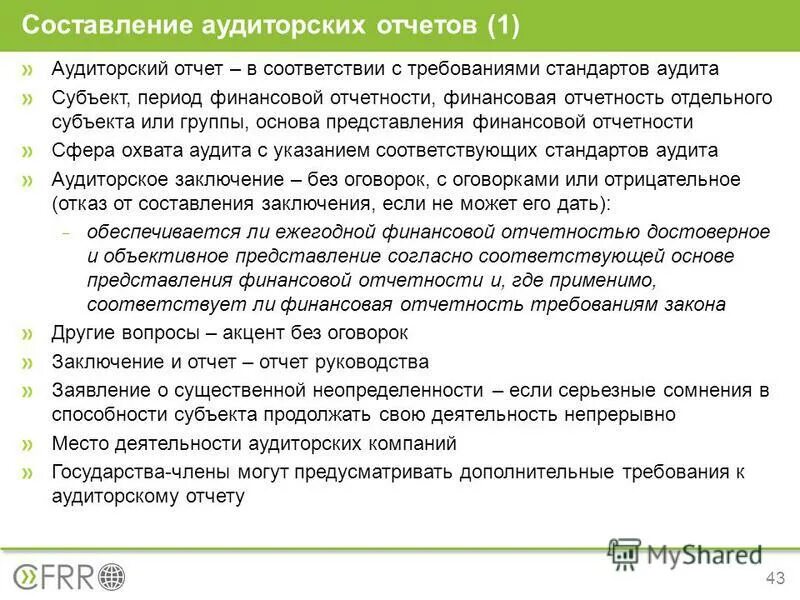 Составление аудиторских отчетов (1)

» Аудиторский отчет – в соответствии с требованиями стандартов аудита

» Субъект, период финансовой отчетности, финансовая отчетность отдельного субъекта или группы, основа представления финансовой отчетности

» Сфера охвата аудита с указанием соответствующих стандартов аудита

» Аудиторское заключение – без оговорок, с оговорками или отрицательное (отказ от составления заключения, если не может его дать):

- обеспечивается ли ежегодной финансовой отчетностью достоверное и объективное представление согласно соответствующей основе представления финансовой отчетности и, где применимо, соответствует ли финансовая отчетность требованиям закона

» Другие вопросы – акцент без оговорок

» Заключение и отчет – отчет руководства

» Заявление о существенной неопределенности – если серьезные сомнения в способности субъекта продолжать свою деятельность непрерывно

» Место деятельности аудиторских компаний

» Государства-члены могут предусматривать дополнительные требования к аудиторскому отчету

CFRR

MyShared

43